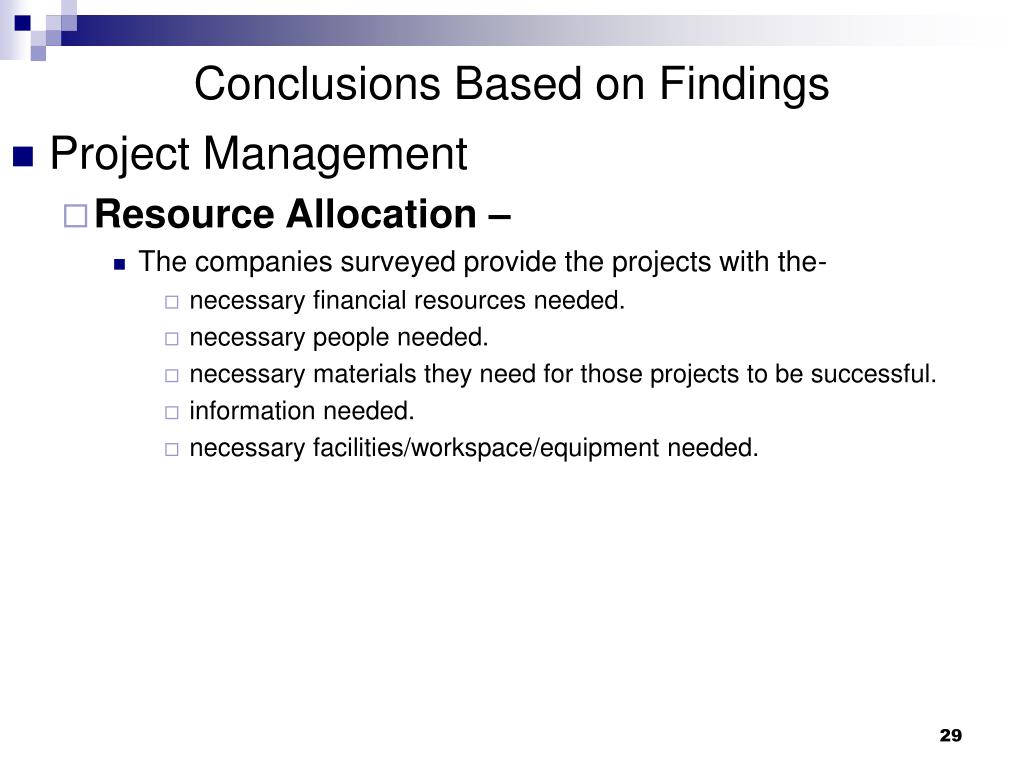 Conclusions Based on Findings

Project Management

Resource Allocation –

The companies surveyed provide the projects with the-

necessary financial resources needed.

necessary people needed.

necessary materials they need for those projects to be successful.

information needed.

necessary facilities/workspace/equipment needed.

29